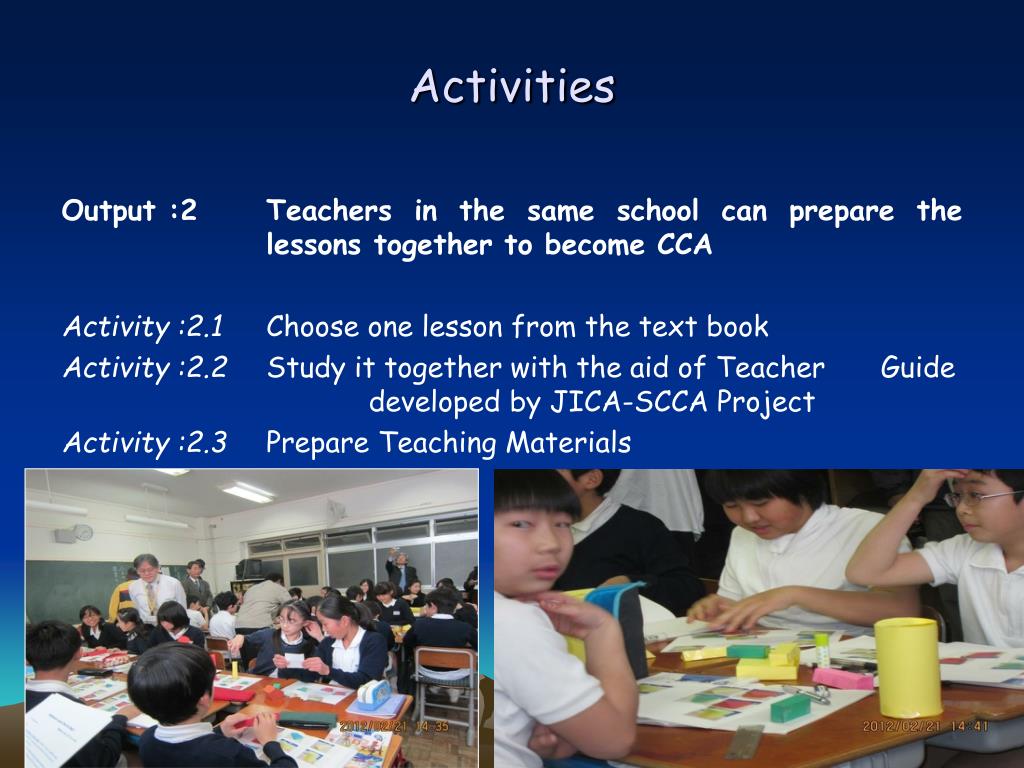 Activities

Output :2 Teachers in the same school can prepare the lessons together to become CCA

Activity :2.1 Choose one lesson from the text book
Activity :2.2 Study it together with the aid of Teacher Guide developed by JICA-SCCA Project
Activity :2.3 Prepare Teaching Materials

2012/02/21 14:35

2012/02/21 14:41